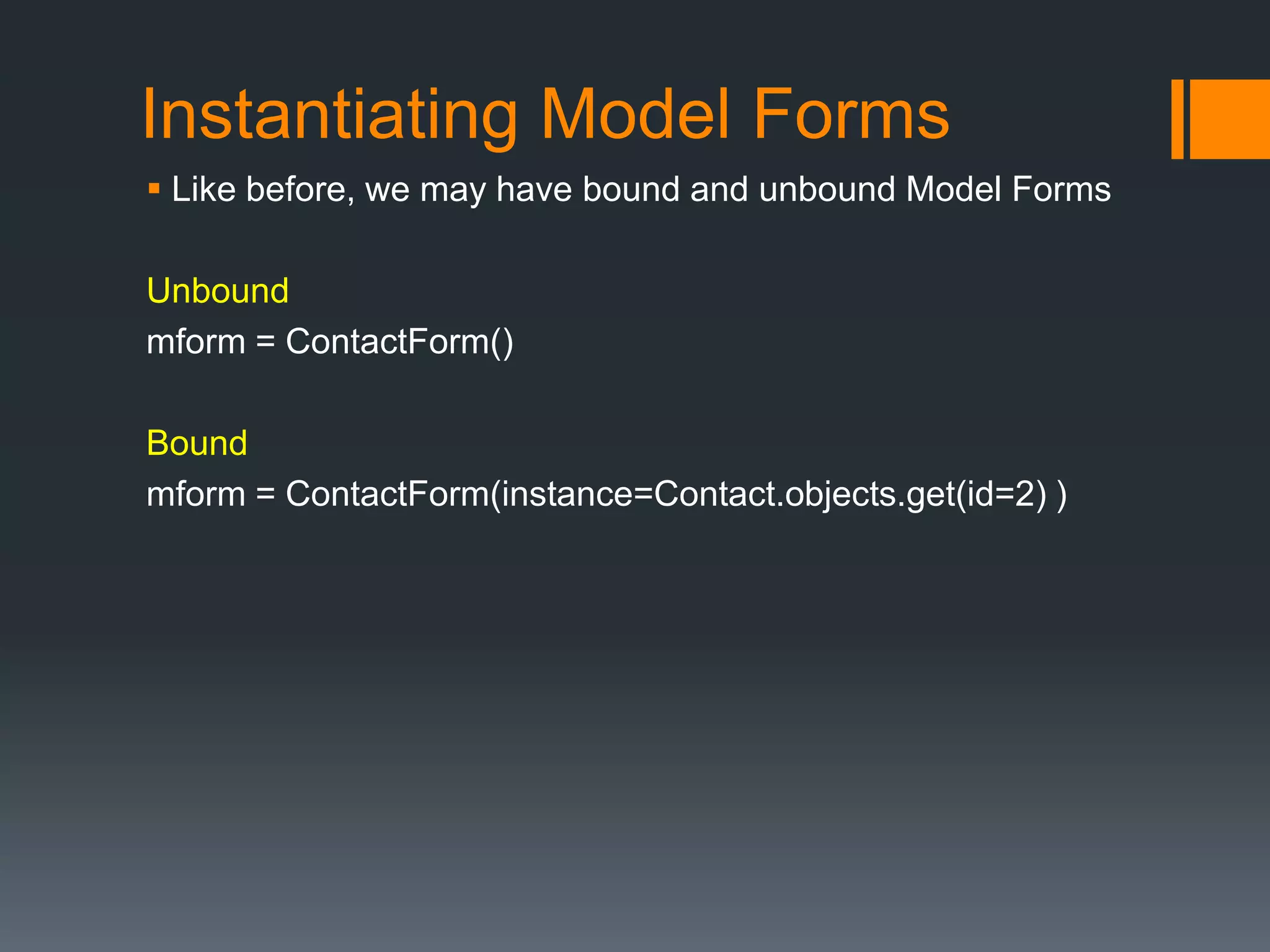 Instantiating Model Forms

▪ Like before, we may have bound and unbound Model Forms

Unbound
mform = ContactForm()

Bound
mform = ContactForm(instance=Contact.objects.get(id=2) )